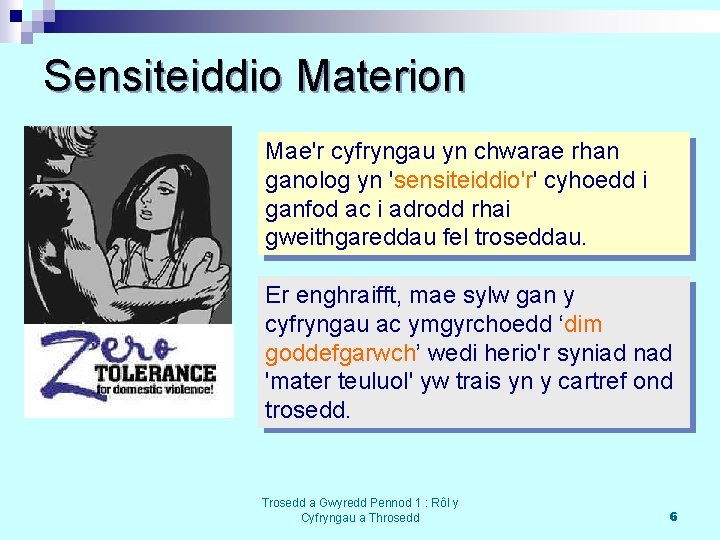 Sensiteiddio Materion

Zero
TOLERANCE
for domestic violence!

Mae'r cyfryngau yn chwarae rhan ganolog yn 'sensiteiddio'r' cyhoedd i ganfod ac i adrodd rhai gweithgareddau fel troseddau.

Er enghraifft, mae sylw gan y cyfryngau ac ymgyrchoedd 'dim goddefgarwch' wedi herio'r syniad nad 'mater teuluol' yw trais yn y cartref ond trosedd.

Trosedd a Gwyredd Pennod 1 : Rôl y Cyfryngau a Throsedd

6